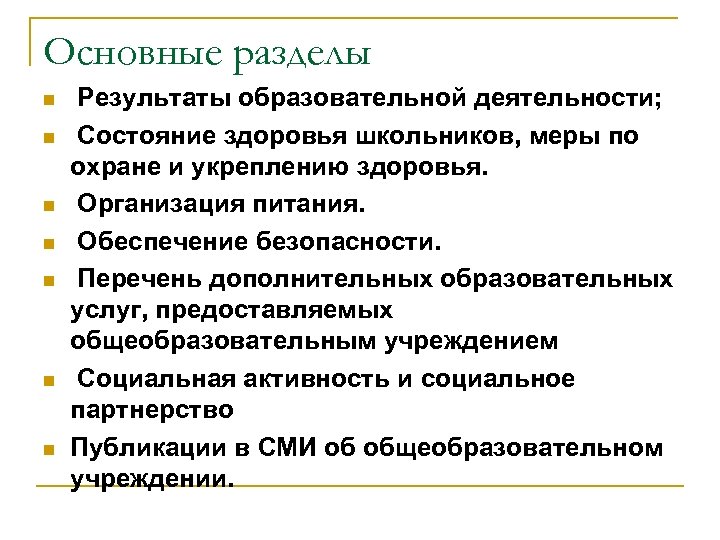 Основные разделы

- Результаты образовательной деятельности;
- Состояние здоровья школьников, меры по охране и укреплению здоровья.
- Организация питания.
- Обеспечение безопасности.
- Перечень дополнительных образовательных услуг, предоставляемых общеобразовательным учреждением
- Социальная активность и социальное партнерство
- Публикации в СМИ об общеобразовательном учреждении.